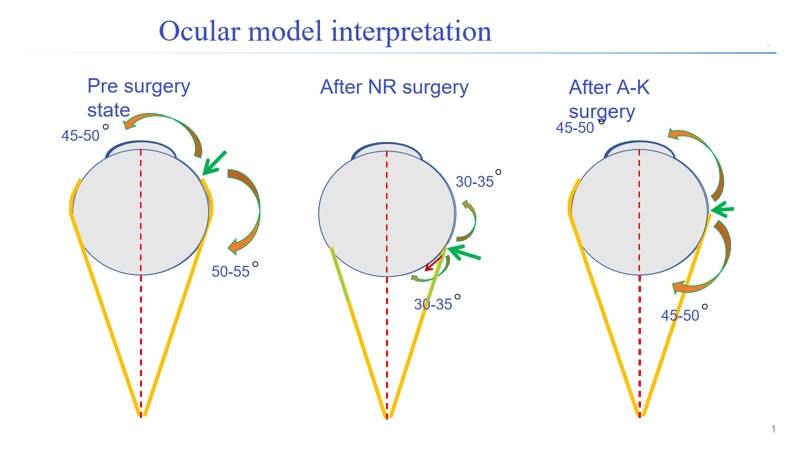 Ocular model interpretation

Pre surgery state

45-50°

50-55°

After NR surgery

30-35°

30-35°

After A-K surgery

45-50°

45-50°

1